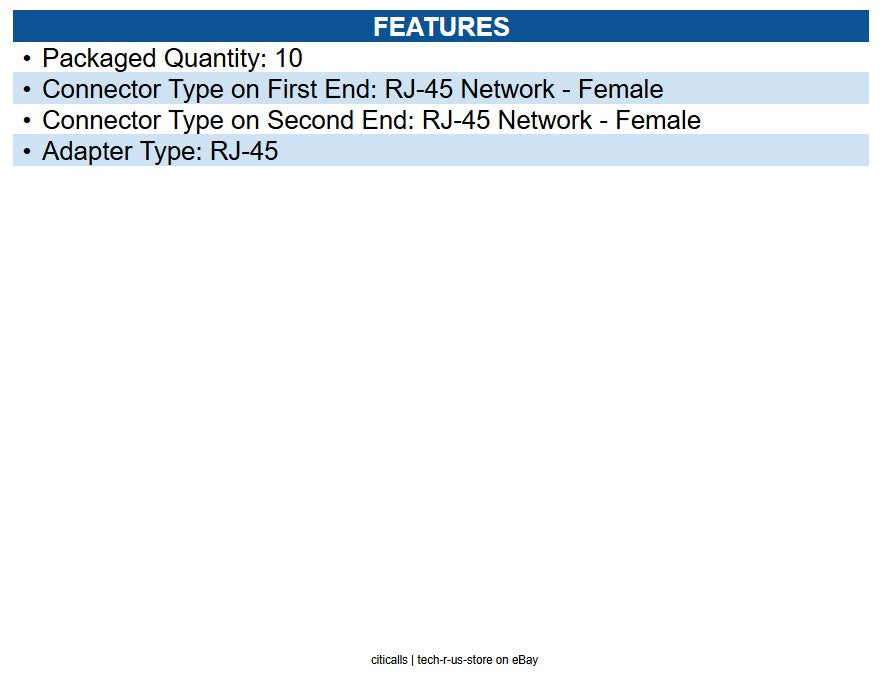 FEATURES

• Packaged Quantity: 10
• Connector Type on First End: RJ-45 Network - Female
• Connector Type on Second End: RJ-45 Network - Female
• Adapter Type: RJ-45

citicalls | tech-r-us-store on eBay